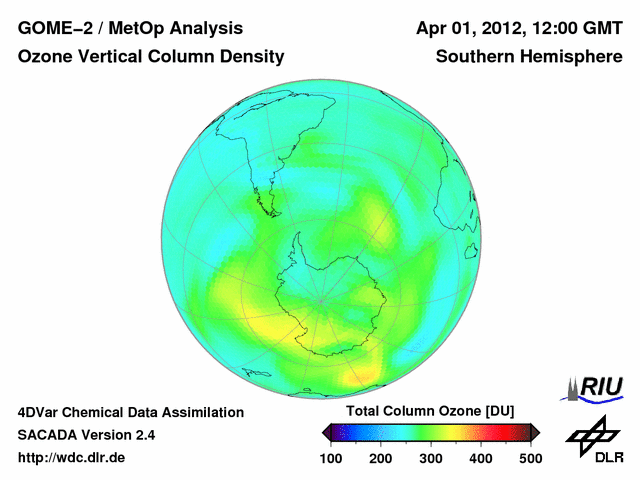 GOME–2 / MetOp Analysis
Ozone Vertical Column Density

Apr 01, 2012, 12:00 GMT
Southern Hemisphere

4DVar Chemical Data Assimilation
SACADA Version 2.4
http://wdc.dlr.de

Total Column Ozone [DU]
100 200 300 400 500

RIU

DLR